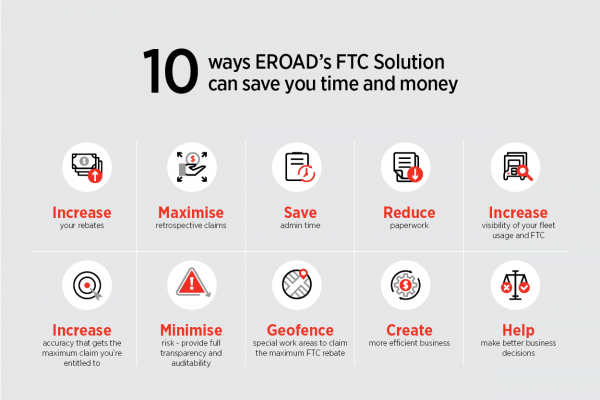 10 ways EROAD's FTC Solution can save you time and money

Increase
your rebates

Maximise
retrospective claims

Save
admin time

Reduce
paperwork

Increase
visibility of your fleet usage and FTC

Increase
accuracy that gets the maximum claim you're entitled to

Minimise
risk - provide full transparency and auditability

Geofence
special work areas to claim the maximum FTC rebate

Create
more efficient business

Help
make better business decisions